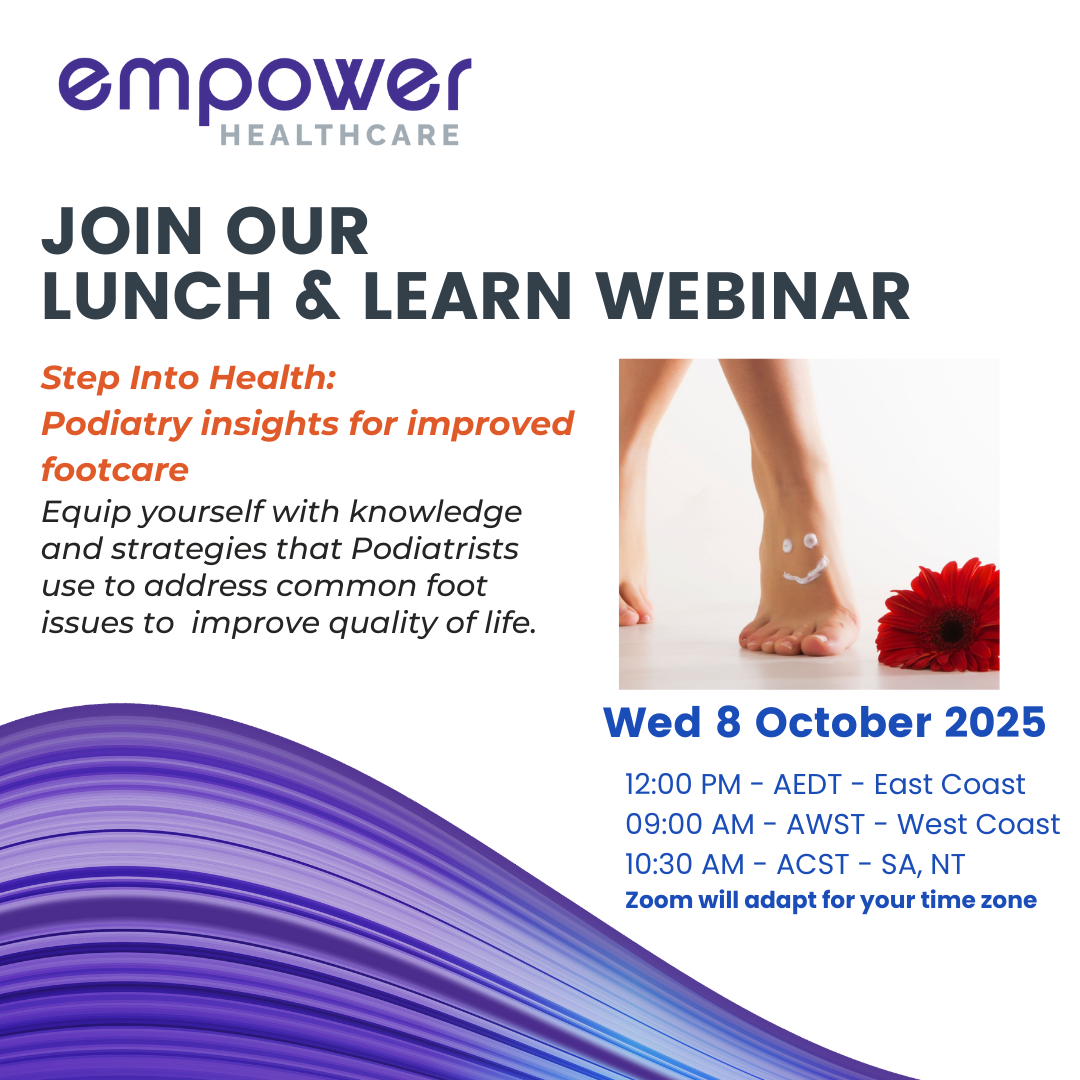 empower
HEALTHCARE

JOIN OUR
LUNCH & LEARN WEBINAR

Step Into Health:
Podiatry insights for improved footcare

Equip yourself with knowledge and strategies that Podiatrists use to address common foot issues to improve quality of life.

Wed 8 October 2025

12:00 PM - AEDT - East Coast
09:00 AM - AWST - West Coast
10:30 AM - ACST - SA, NT
Zoom will adapt for your time zone